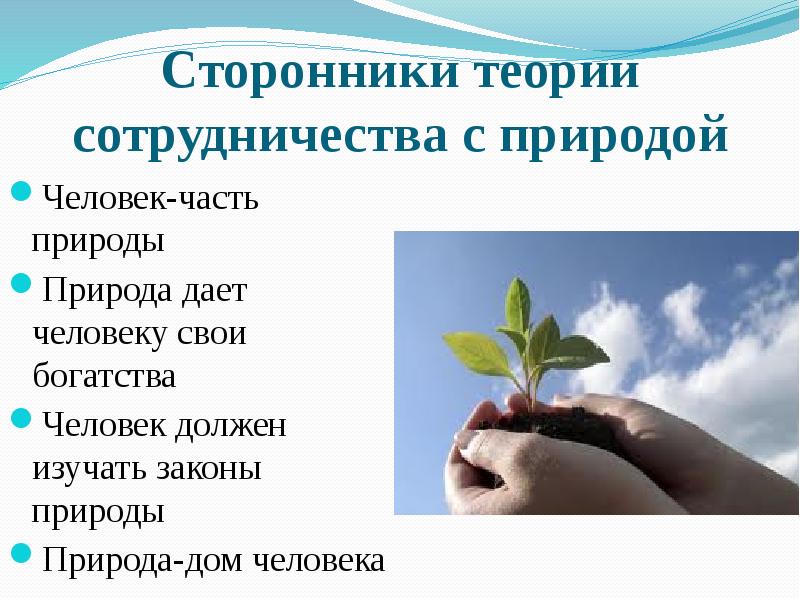 Сторонники теории сотрудничества с природой

Человек-часть природы

Природа дает человеку свои богатства

Человек должен изучать законы природы

Природа-дом человека